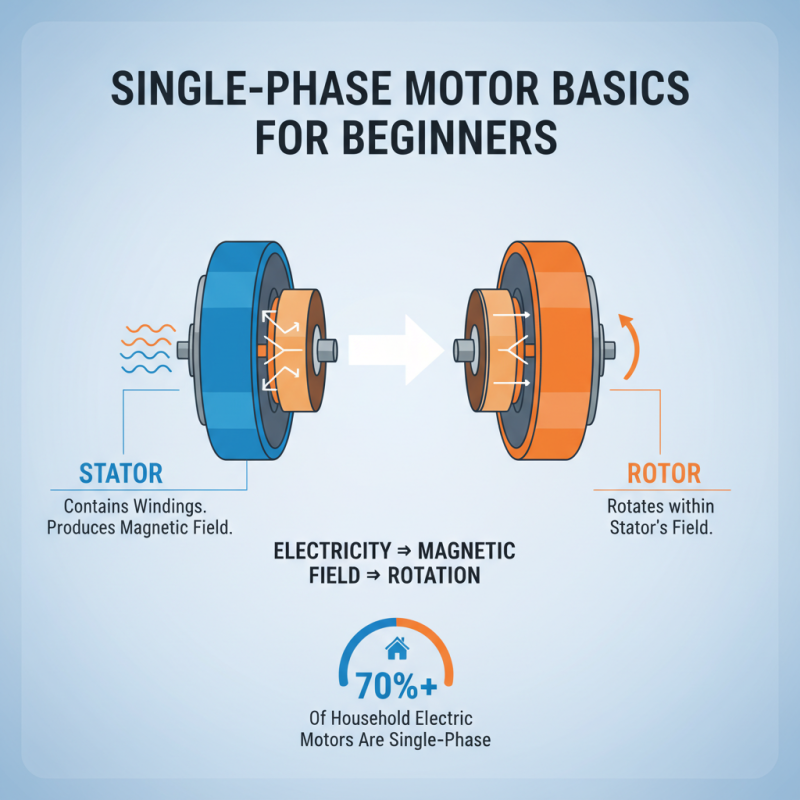 SINGLE-PHASE MOTOR BASICS FOR BEGINNERS

STATOR
Contains Windings. Produces Magnetic Field.

ROTOR
Rotates within Stator's Field.

ELECTRICITY ⇒ MAGNETIC FIELD ⇒ ROTATION

70%+
Of Household Electric Motors Are Single-Phase